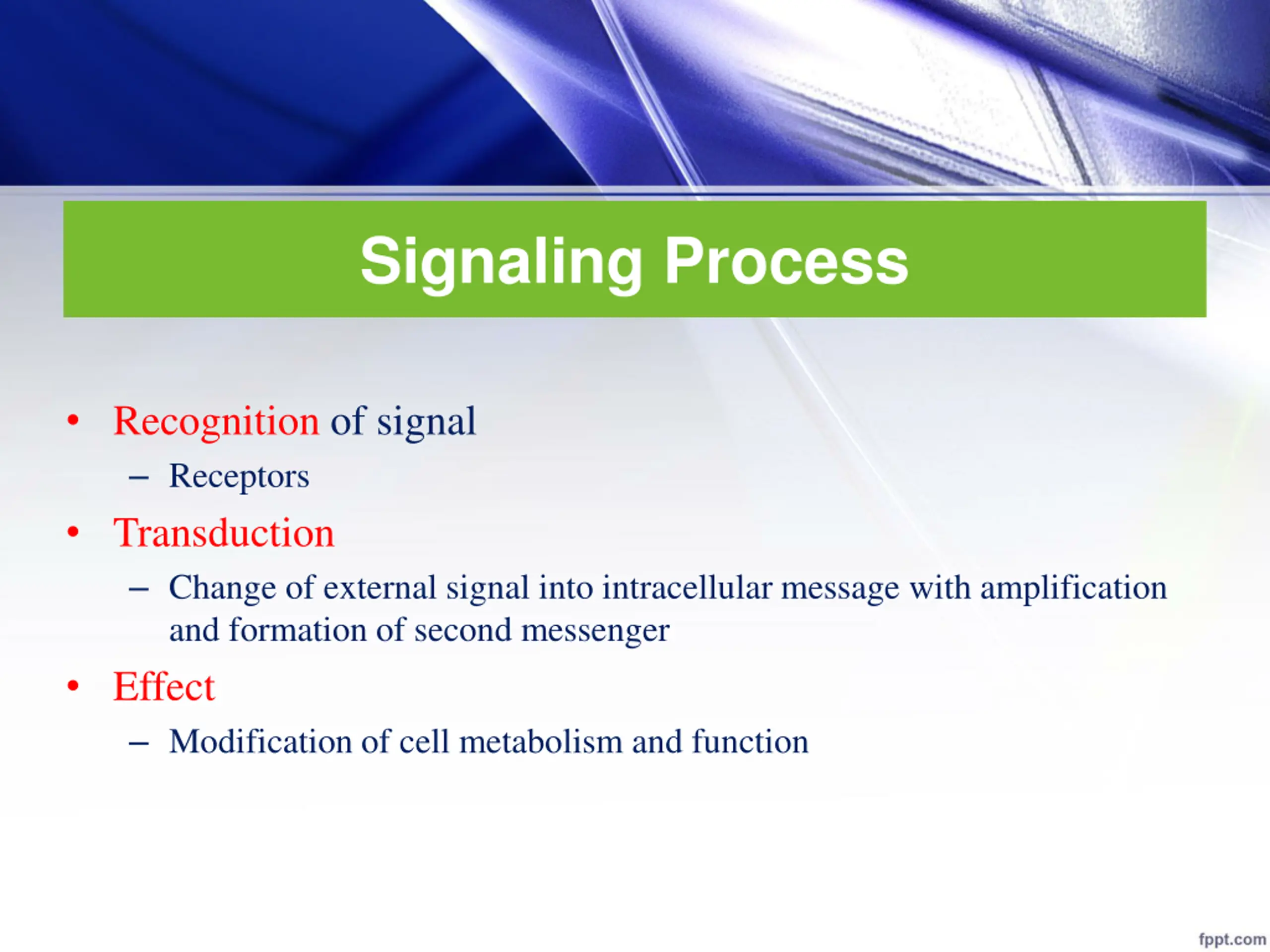 Signaling Process

• Recognition of signal
  – Receptors
• Transduction
  – Change of external signal into intracellular message with amplification and formation of second messenger
• Effect
  – Modification of cell metabolism and function

fppt.com